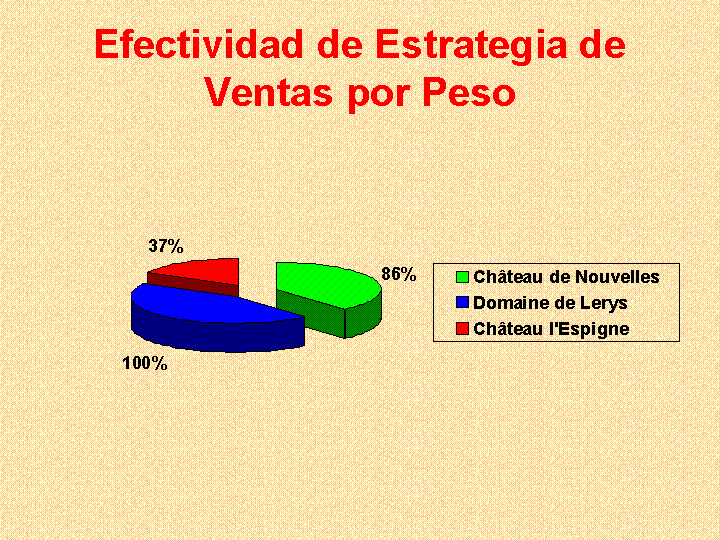 Efectividad de Estrategia de Ventas por Peso

37%

86%

100%

Château de Nouvelles
Domaine de Lerys
Château l'Espigne